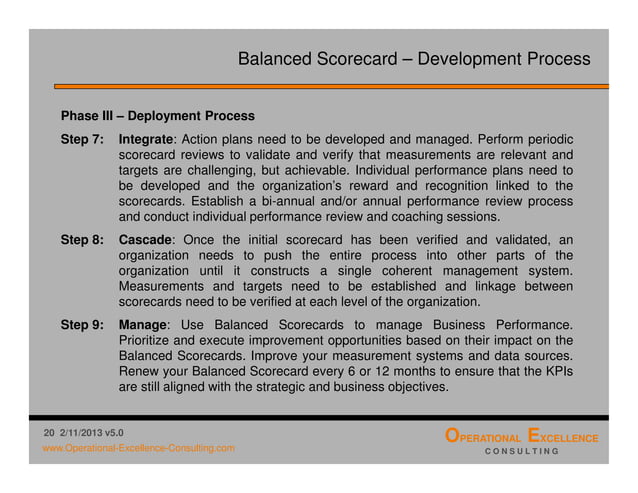 Balanced Scorecard – Development Process

Phase III – Deployment Process

Step 7: Integrate: Action plans need to be developed and managed. Perform periodic scorecard reviews to validate and verify that measurements are relevant and targets are challenging, but achievable. Individual performance plans need to be developed and the organization's reward and recognition linked to the scorecards. Establish a bi-annual and/or annual performance review process and conduct individual performance review and coaching sessions.

Step 8: Cascade: Once the initial scorecard has been verified and validated, an organization needs to push the entire process into other parts of the organization until it constructs a single coherent management system. Measurements and targets need to be established and linkage between scorecards need to be verified at each level of the organization.

Step 9: Manage: Use Balanced Scorecards to manage Business Performance. Prioritize and execute improvement opportunities based on their impact on the Balanced Scorecards. Improve your measurement systems and data sources. Renew your Balanced Scorecard every 6 or 12 months to ensure that the KPIs are still aligned with the strategic and business objectives.

20 2/11/2013 v5.0
www.Operational-Excellence-Consulting.com

OPERATIONAL EXCELLENCE
CONSULTING